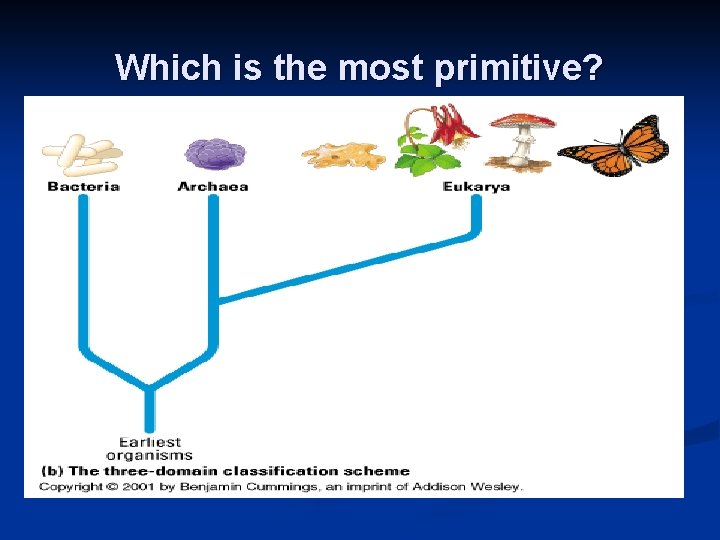 Which is the most primitive?

Bacteria

Archaea

Eukarya

Earliest organisms

(b) The three-domain classification scheme

Copyright © 2001 by Benjamin Cummings, an imprint of Addison Wesley.